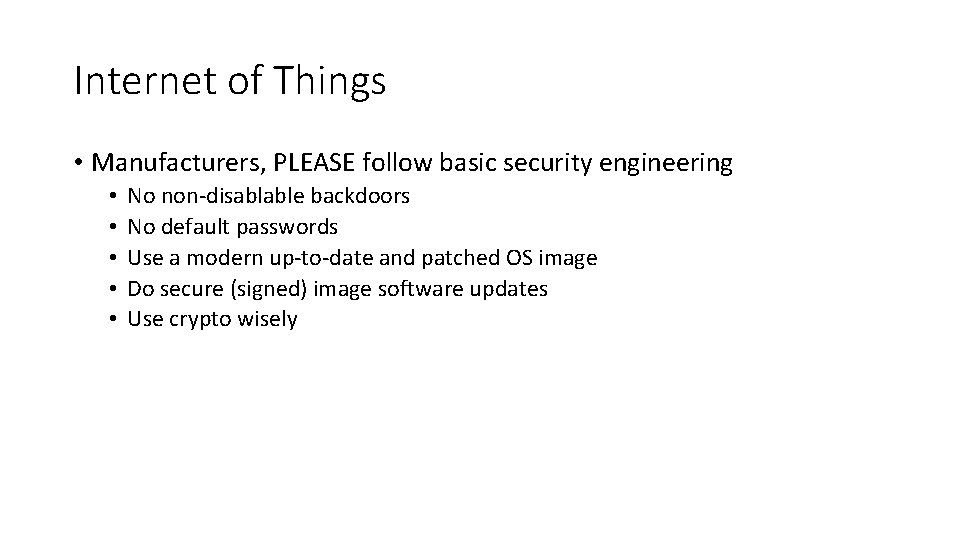 Internet of Things

• Manufacturers, PLEASE follow basic security engineering
• No non-disablable backdoors
• No default passwords
• Use a modern up-to-date and patched OS image
• Do secure (signed) image software updates
• Use crypto wisely